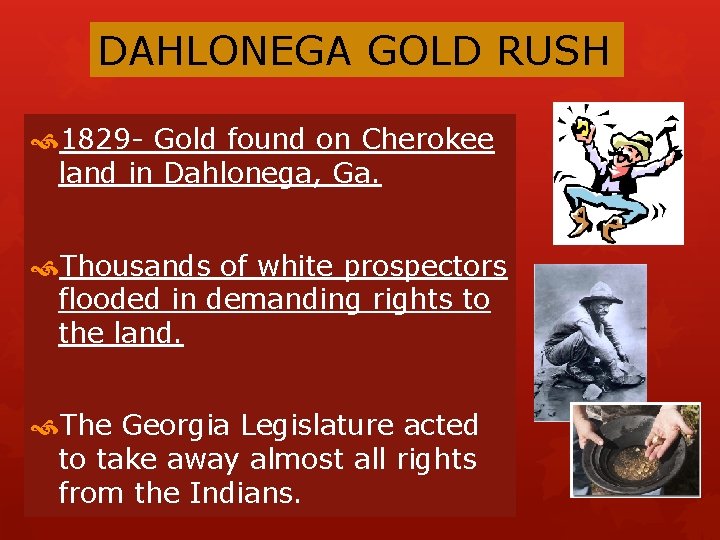 DAHLONEGA GOLD RUSH

1829- Gold found on Cherokee land in Dahlonega, Ga.

Thousands of white prospectors flooded in demanding rights to the land.

The Georgia Legislature acted to take away almost all rights from the Indians.